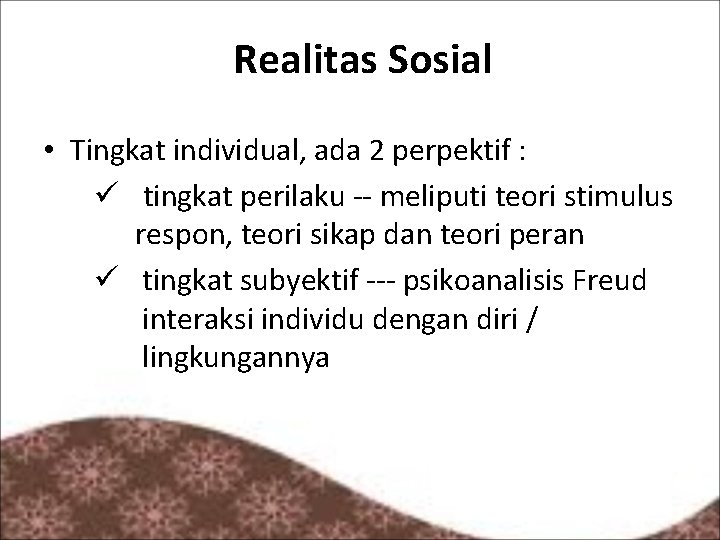 Realitas Sosial

• Tingkat individual, ada 2 perpektif :

✓ tingkat perilaku -- meliputi teori stimulus respon, teori sikap dan teori peran

✓ tingkat subyektif --- psikoanalisis Freud interaksi individu dengan diri / lingkungannya